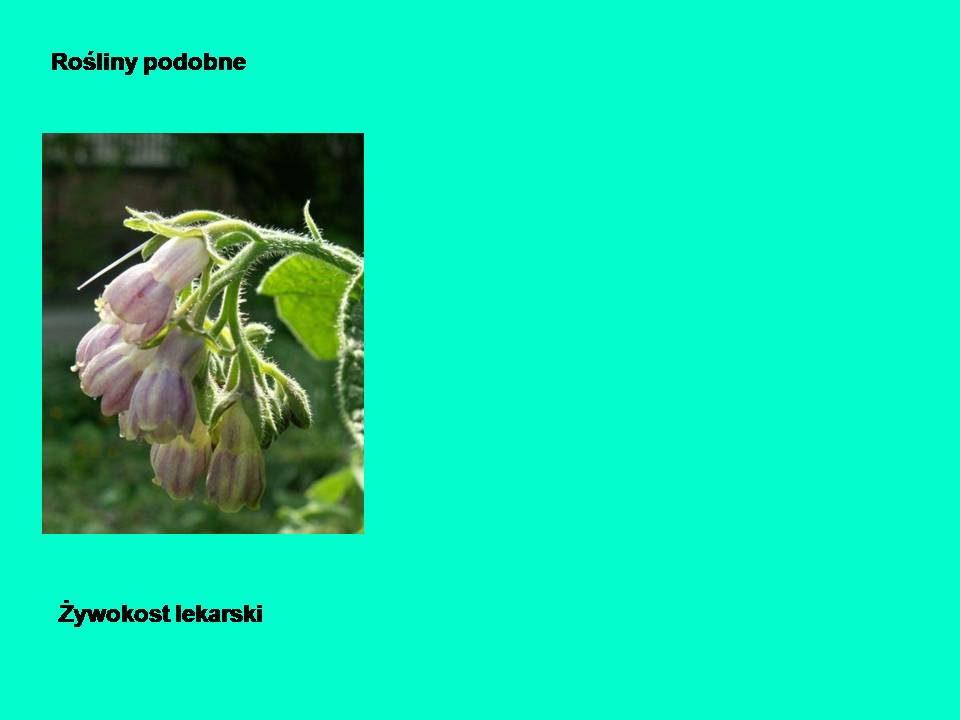 Rośliny podobne

Żywokost lekarski